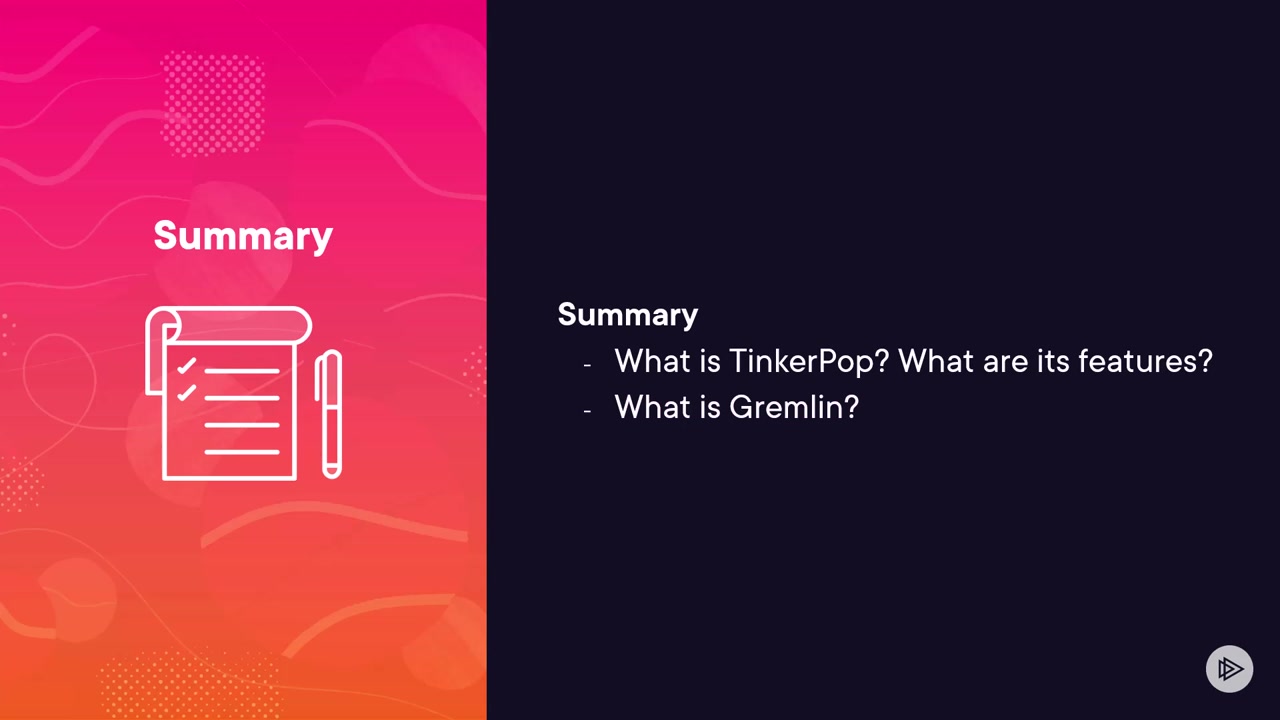 Summary

Summary

- What is TinkerPop? What are its features?
- What is Gremlin?